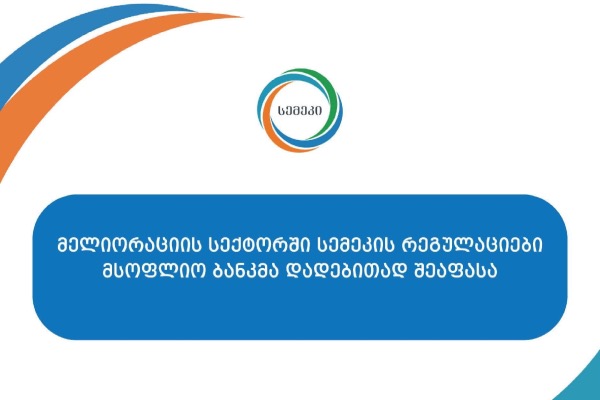 სემეკი

მელიორაციის სექტორში სემეკის რეგულაციები მსოფლიო ბანკმა დადებითად შეაფასა